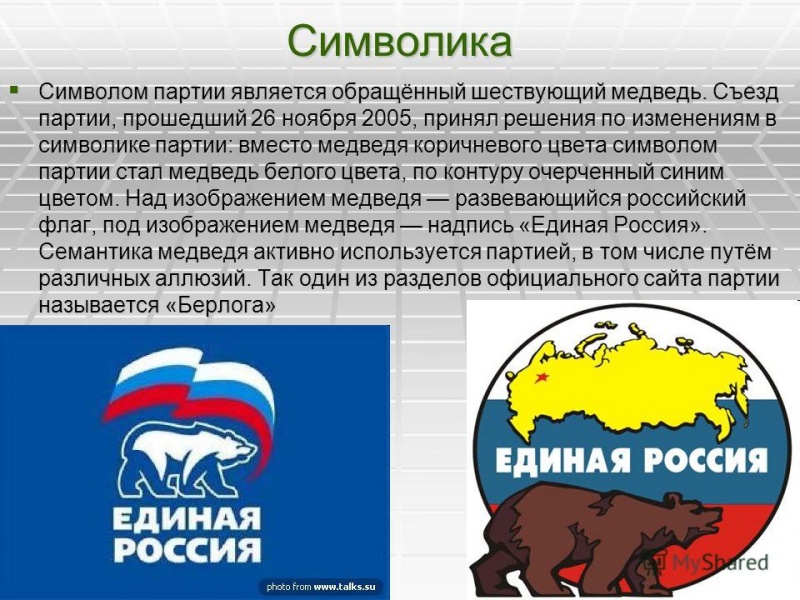 Символика

Символом партии является обращённый шествующий медведь. Съезд партии, прошедший 26 ноября 2005, принял решения по изменениям в символике партии: вместо медведя коричневого цвета символом партии стал медведь белого цвета, по контуру очерченный синим цветом. Над изображением медведя — развевающийся российский флаг, под изображением медведя — надпись «Единая Россия». Семантика медведя активно используется партией, в том числе путём различных аллюзий. Так один из разделов официального сайта партии называется «Берлога»

ЕДИНАЯ РОССИЯ

photo from www.talks.su

ЕДИНАЯ РОССИЯ

MyShared